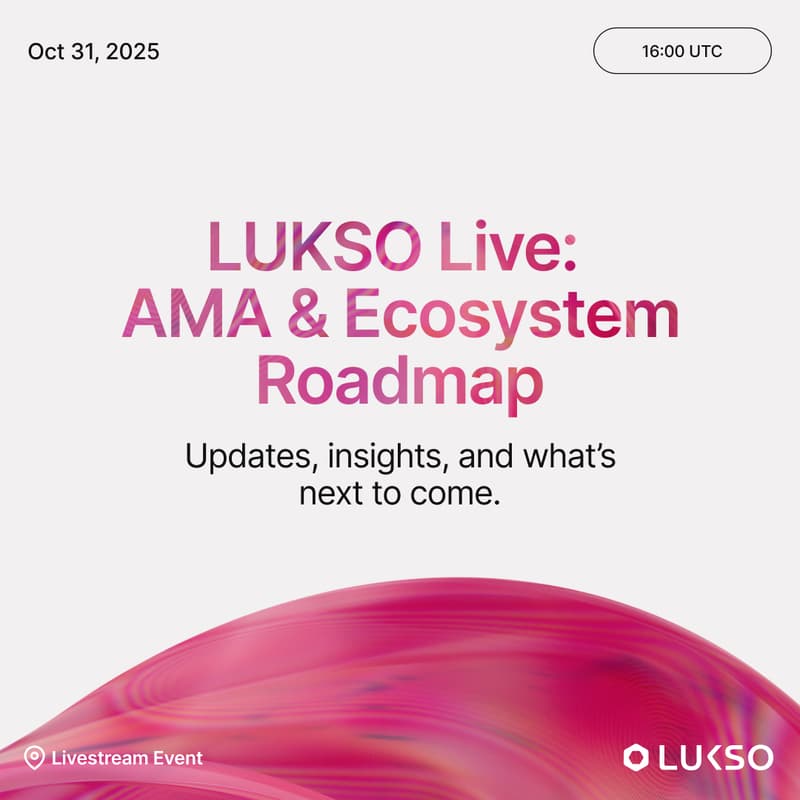 Oct 31, 2025

16:00 UTC

LUKSO Live: AMA & Ecosystem Roadmap

Updates, insights, and what's next to come.

Livestream Event

LUKSO